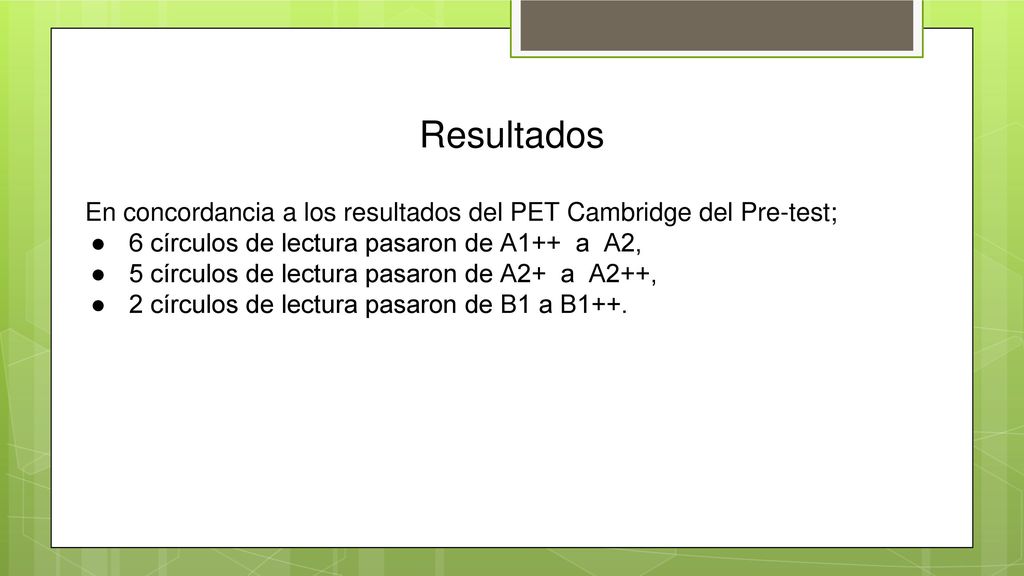 Resultados

En concordancia a los resultados del PET Cambridge del Pre-test;
● 6 círculos de lectura pasaron de A1++ a A2,
● 5 círculos de lectura pasaron de A2+ a A2++,
● 2 círculos de lectura pasaron de B1 a B1++.